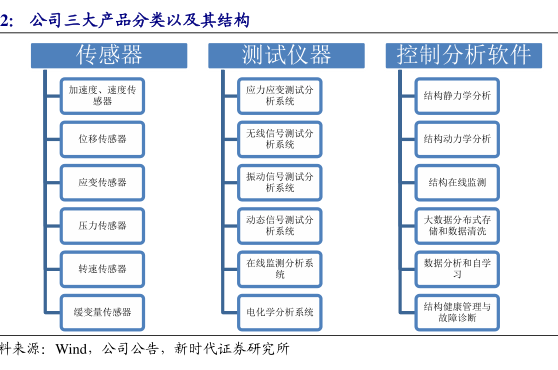 2: 公司三大产品分类以及其结构

传感器

加速度、速度传感器

位移传感器

应变传感器

压力传感器

转速传感器

缓变量传感器

测试仪器

应力应变测试分析系统

无线信号测试分析系统

振动信号测试分析系统

动态信号测试分析系统

在线监测分析系统

电化学分析系统

控制分析软件

结构静力学分析

结构动力学分析

结构在线监测

大数据分布式存储和数据清洗

数据分析和自学习

结构健康管理与故障诊断

料来源：Wind，公司公告，新时代证券研究所